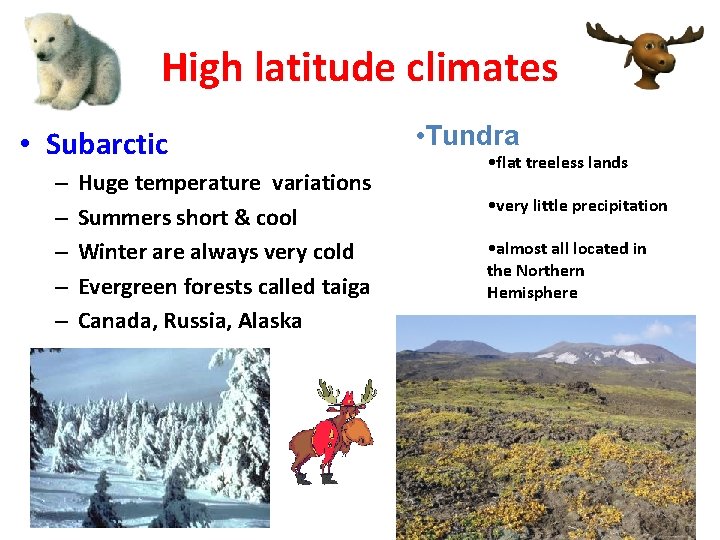 High latitude climates

• Subarctic
– Huge temperature variations
– Summers short & cool
– Winter are always very cold
– Evergreen forests called taiga
– Canada, Russia, Alaska

•Tundra
•flat treeless lands

•very little precipitation

•almost all located in the Northern Hemisphere